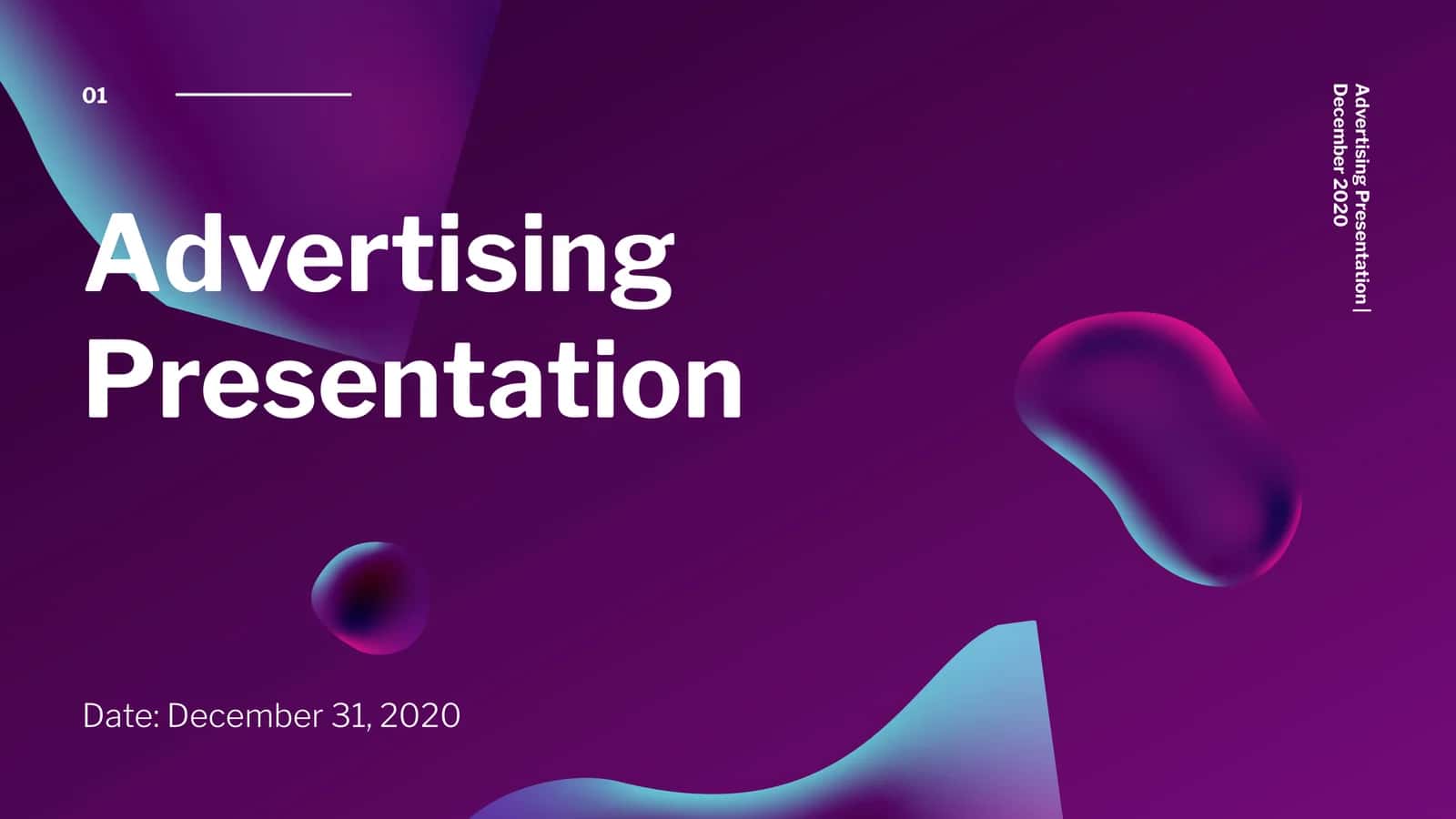 01

Advertising Presentation

Date: December 31, 2020

Advertising Presentation | December 2020